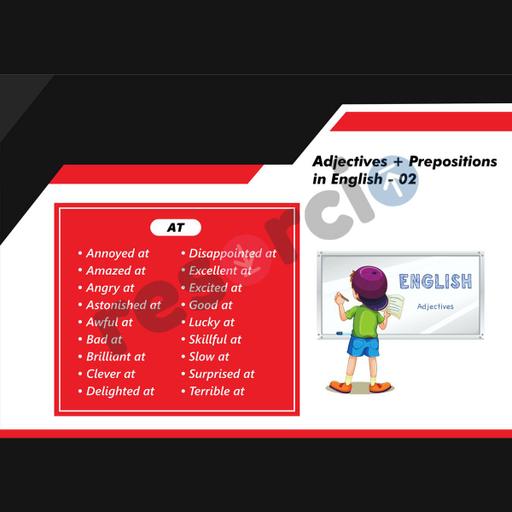 Adjectives + Prepositions in English - 02

AT

• Annoyed at
• Amazed at
• Angry at
• Astonished at
• Awful at
• Bad at
• Brilliant at
• Clever at
• Delighted at

• Disappointed at
• Excellent at
• Excited at
• Good at
• Lucky at
• Skillful at
• Slow at
• Surprised at
• Terrible at

ENGLISH
Adjectives

resercio